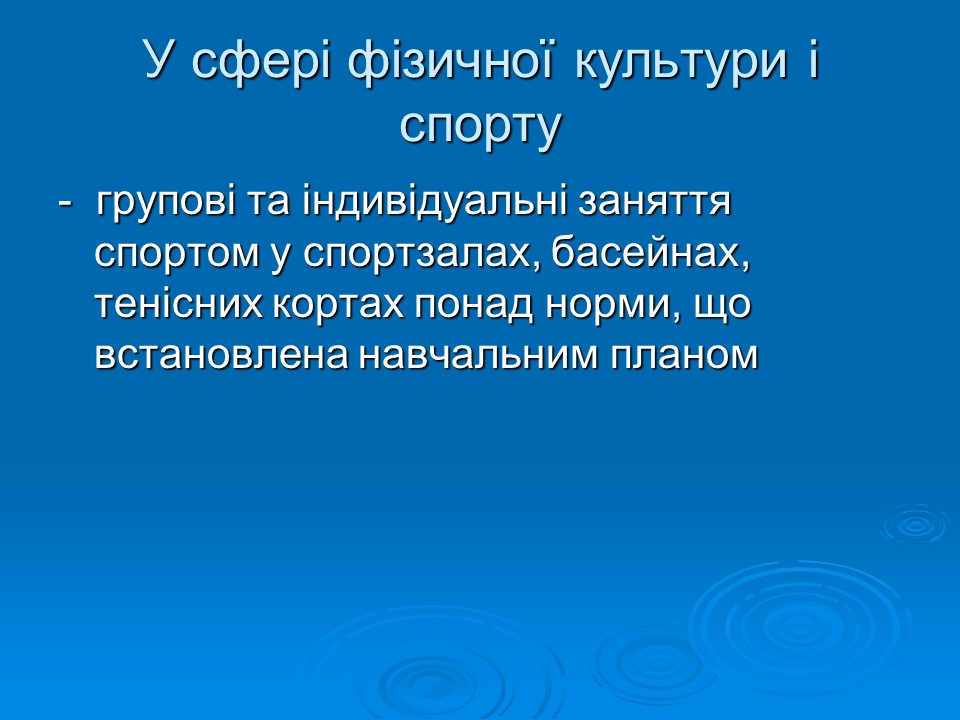 У сфері фізичної культури і спорту

- групові та індивідуальні заняття спортом у спортзалах, басейнах, тенісних кортах понад норми, що встановлена навчальним планом